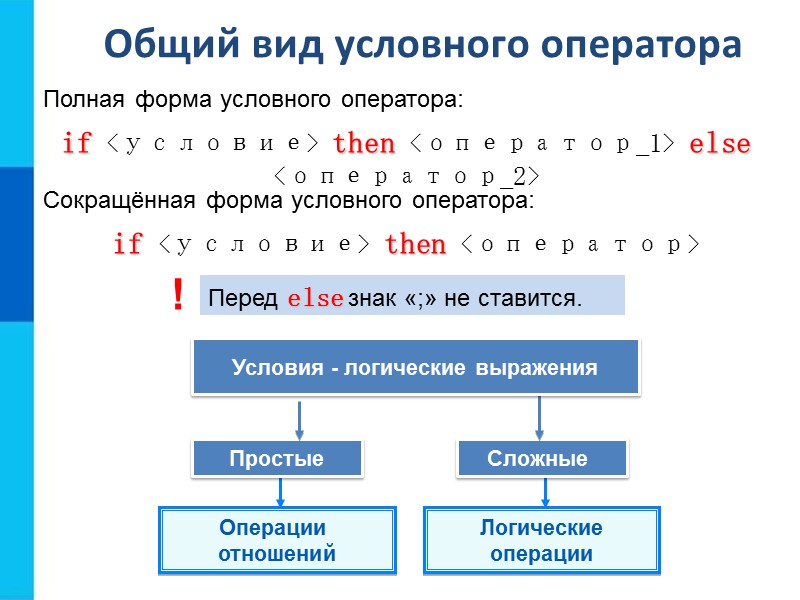 Общий вид условного оператора

Полная форма условного оператора:

if <условие> then <оператор_1> else <оператор_2>

Сокращённая форма условного оператора:

if <условие> then <оператор>

! Перед else знак «;» не ставится.

Условия - логические выражения

Простые

Сложные

Операции отношений

Логические операции